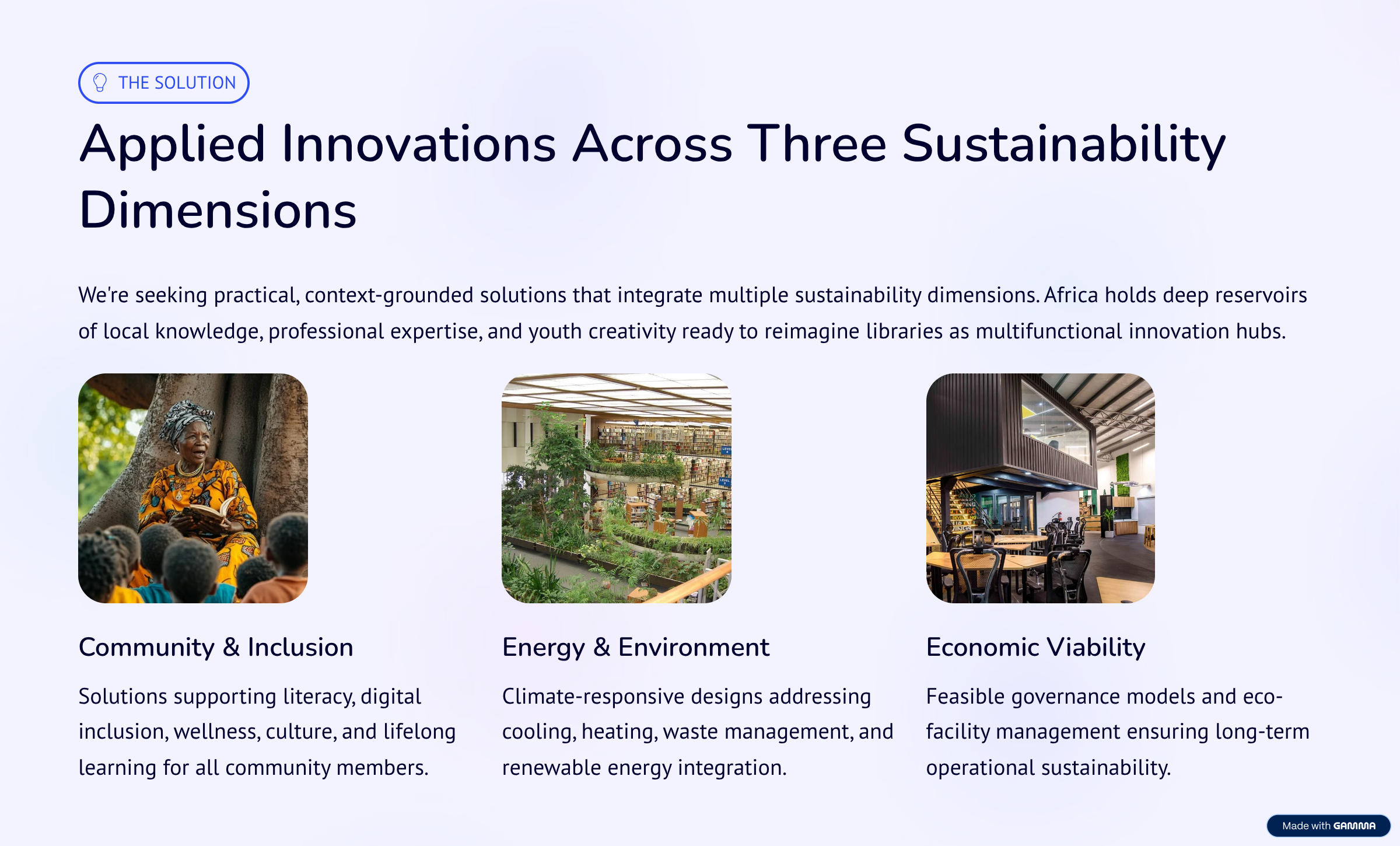 THE SOLUTION

Applied Innovations Across Three Sustainability Dimensions

We're seeking practical, context-grounded solutions that integrate multiple sustainability dimensions. Africa holds deep reservoirs of local knowledge, professional expertise, and youth creativity ready to reimagine libraries as multifunctional innovation hubs.

Community & Inclusion

Solutions supporting literacy, digital inclusion, wellness, culture, and lifelong learning for all community members.

Energy & Environment

Climate-responsive designs addressing cooling, heating, waste management, and renewable energy integration.

Economic Viability

Feasible governance models and eco-facility management ensuring long-term operational sustainability.

Made with GAMMA